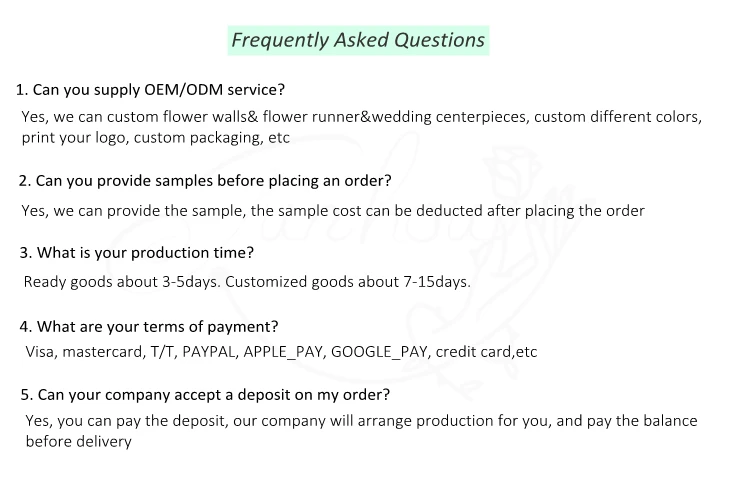 Frequently Asked Questions

1. Can you supply OEM/ODM service?

Yes, we can custom flower walls& flower runner&wedding centerpieces, custom different colors, print your logo, custom packaging, etc

2. Can you provide samples before placing an order?

Yes, we can provide the sample, the sample cost can be deducted after placing the order

3. What is your production time?

Ready goods about 3-5days. Customized goods about 7-15days.

4. What are your terms of payment?

Visa, mastercard, T/T, PAYPAL, APPLE_PAY, GOOGLE_PAY, credit card,etc

5. Can your company accept a deposit on my order?

Yes, you can pay the deposit, our company will arrange production for you, and pay the balance before delivery